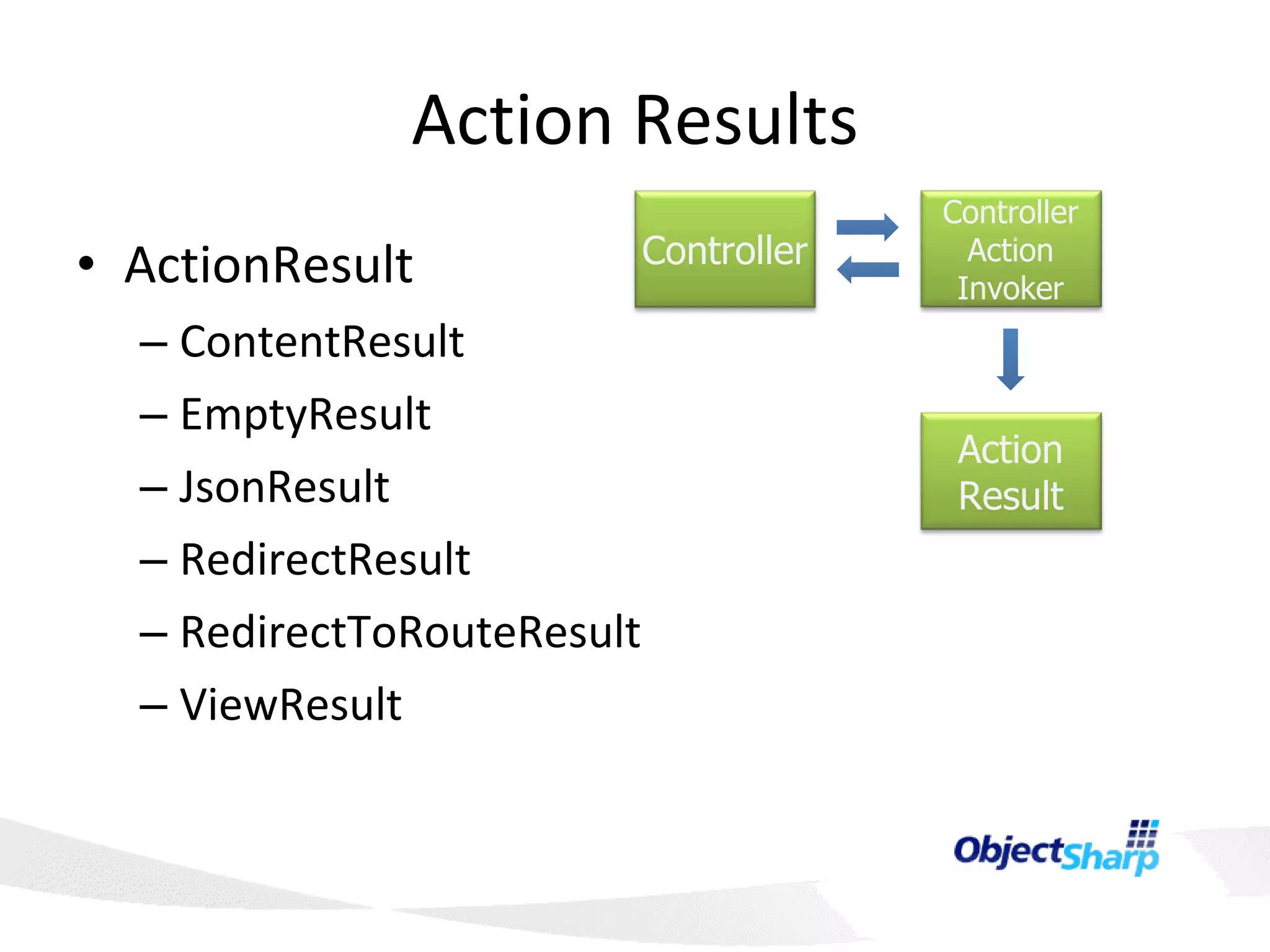 Action Results

• ActionResult
– ContentResult
– EmptyResult
– JsonResult
– RedirectResult
– RedirectToRouteResult
– ViewResult

Controller

Controller Action Invoker

Action Result

ObjectSharp